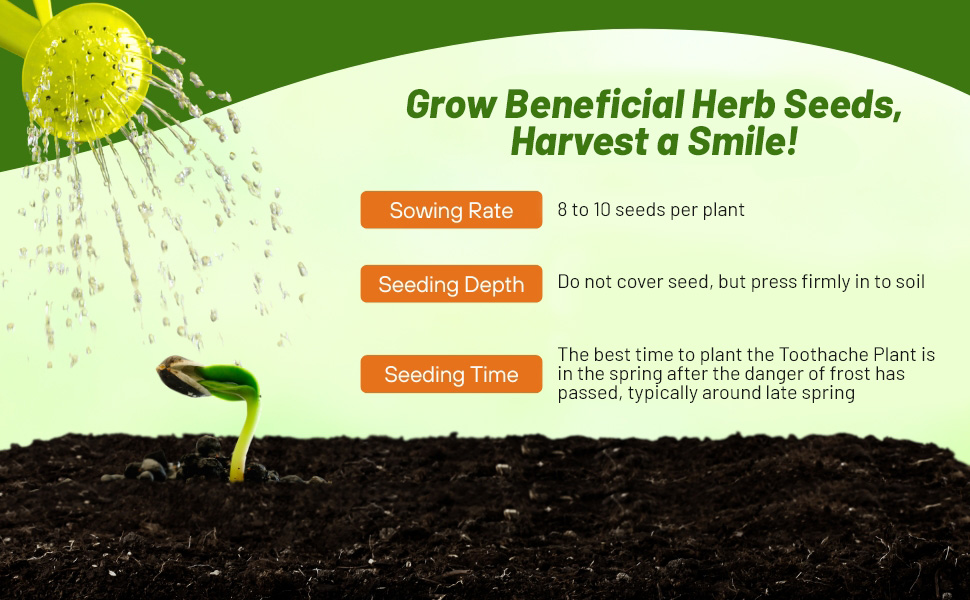 Grow Beneficial Herb Seeds, Harvest a Smile!

Sowing Rate
8 to 10 seeds per plant

Seeding Depth
Do not cover seed, but press firmly in to soil

Seeding Time
The best time to plant the Toothache Plant is in the spring after the danger of frost has passed, typically around late spring